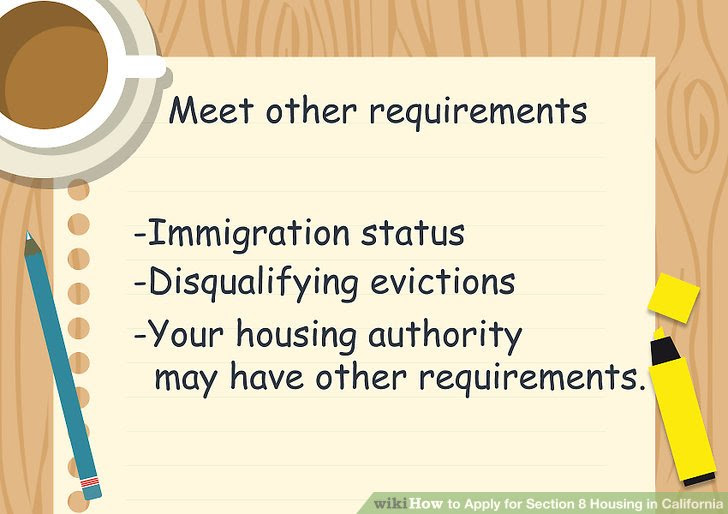 Meet other requirements

-Immigration status
-Disqualifying evictions
-Your housing authority may have other requirements.

wikiHow to Apply for Section 8 Housing in California